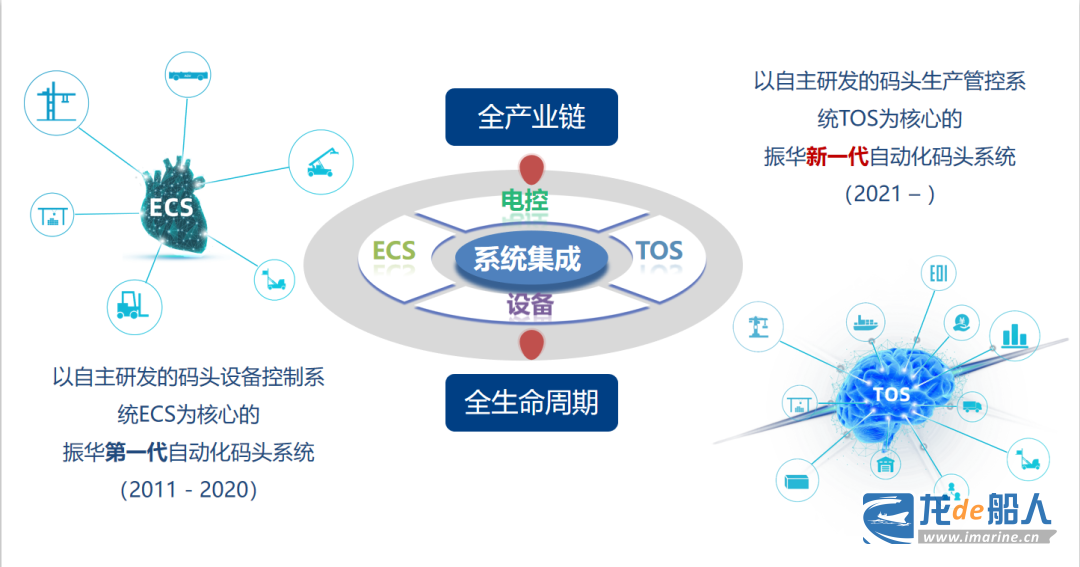 ECS

以自主研发的码头设备控制系统ECS为核心的
振华第一代自动化码头系统
（2011 - 2020）

全产业链

电控

ECS

系统集成

TOS

设备

全生命周期

以自主研发的码头生产管控系统TOS为核心的
振华新一代自动化码头系统
（2021 – ）

EDI

TOS

龙de船人
www.imarine.cn